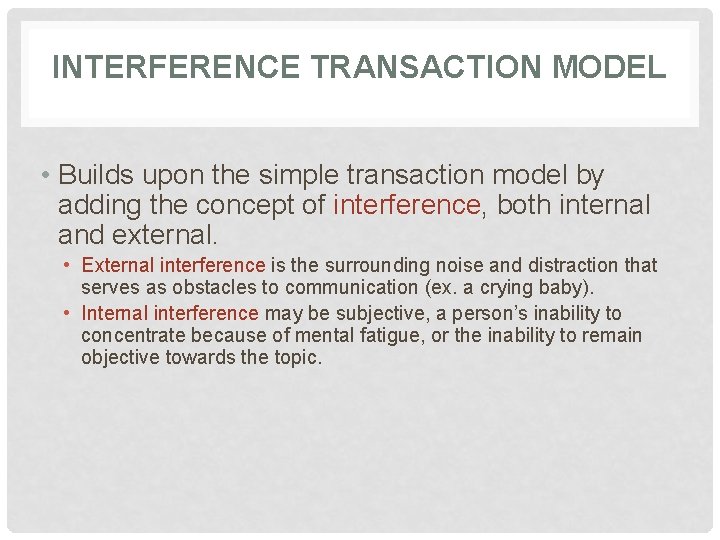 INTERFERENCE TRANSACTION MODEL

• Builds upon the simple transaction model by adding the concept of interference, both internal and external.

• External interference is the surrounding noise and distraction that serves as obstacles to communication (ex. a crying baby).

• Internal interference may be subjective, a person's inability to concentrate because of mental fatigue, or the inability to remain objective towards the topic.